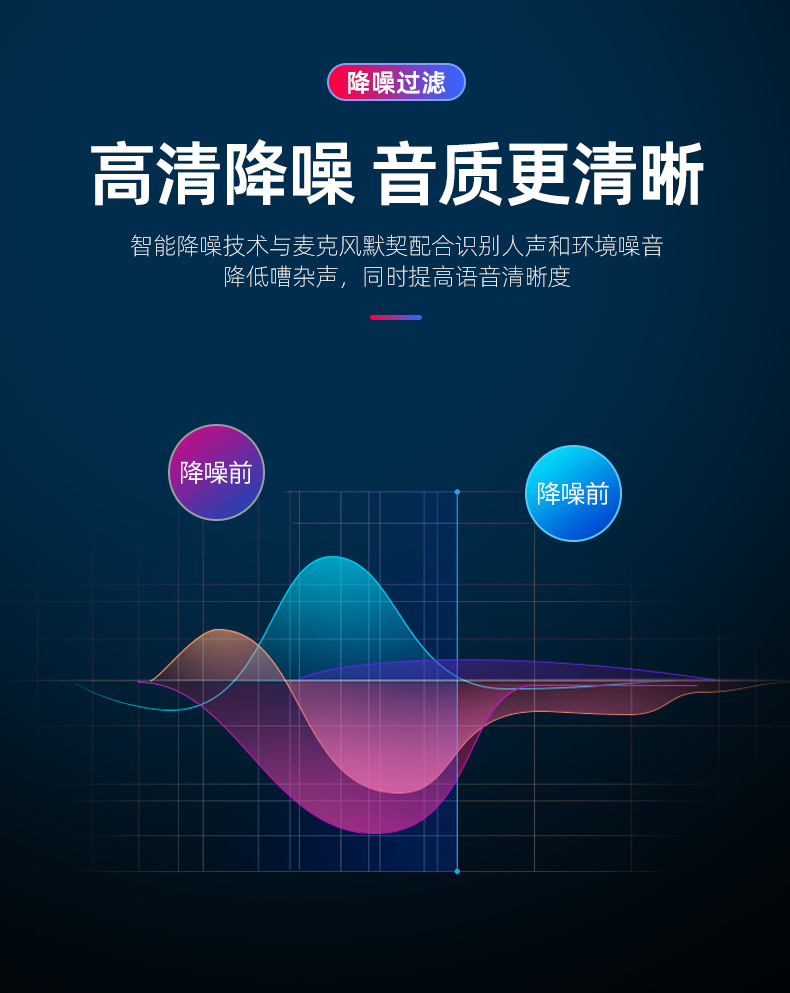 降噪过滤

高清降噪 音质更清晰

智能降噪技术与麦克风默契配合识别人声和环境噪音
降低嘈杂声，同时提高语音清晰度

降噪前

降噪前